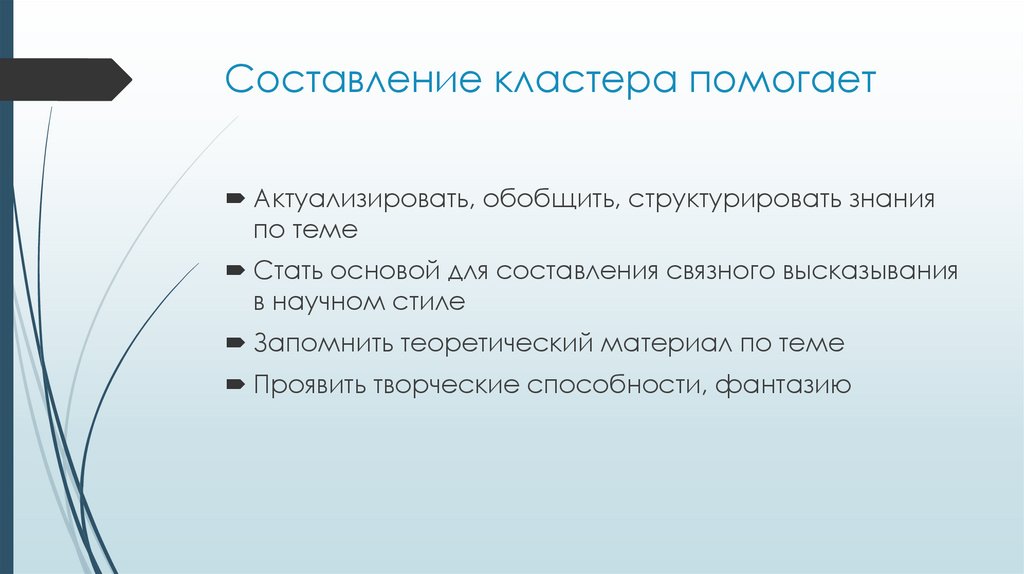 Составление кластера помогает

Актуализировать, обобщить, структурировать знания по теме

Стать основой для составления связного высказывания в научном стиле

Запомнить теоретический материал по теме

Проявить творческие способности, фантазию